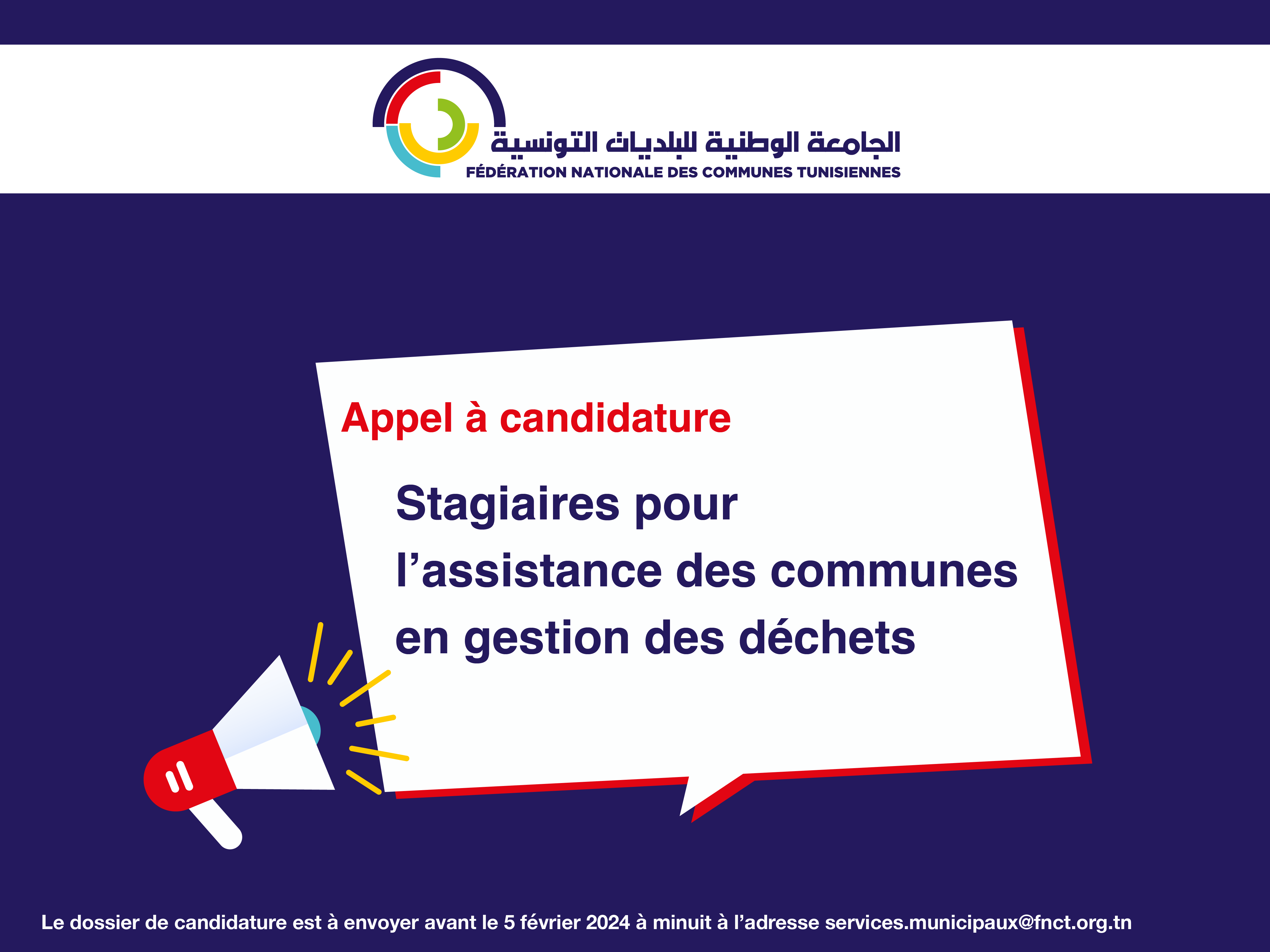 الجامعة الوطنية للبلديات التونسية
FÉDÉRATION NATIONALE DES COMMUNES TUNISIENNES

Appel à candidature

Stagiaires pour l'assistance des communes en gestion des déchets

Le dossier de candidature est à envoyer avant le 5 février 2024 à minuit à l'adresse services.municipaux@fnct.org.tn